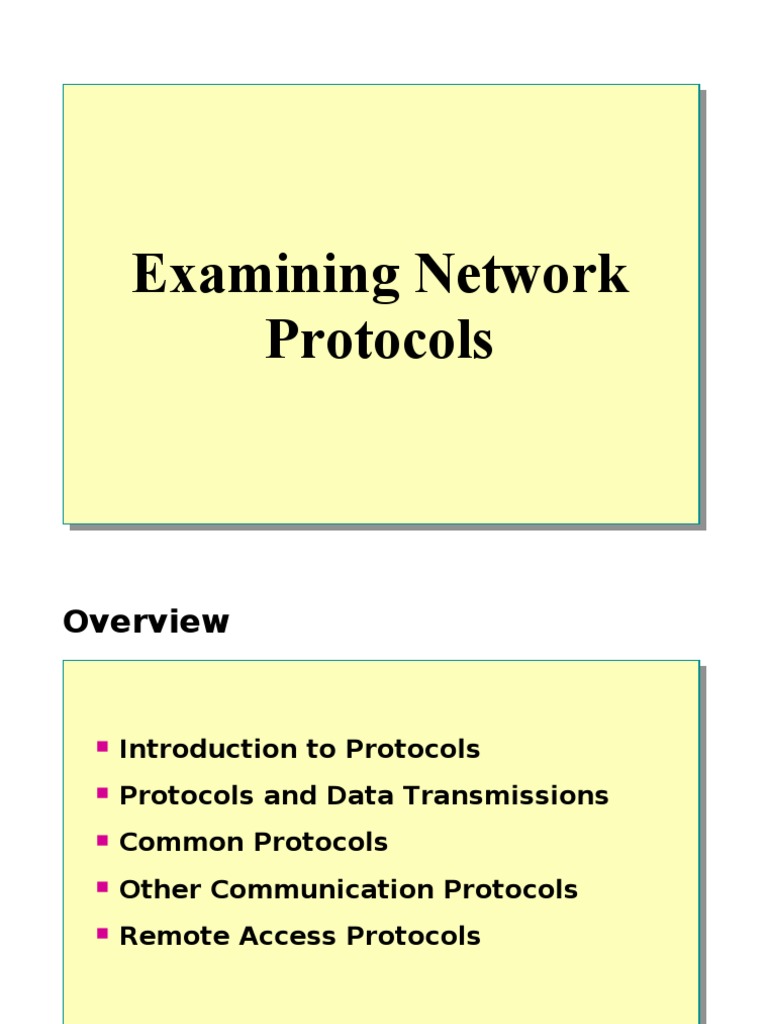 Examining Network Protocols

Overview

- Introduction to Protocols
- Protocols and Data Transmissions
- Common Protocols
- Other Communication Protocols
- Remote Access Protocols